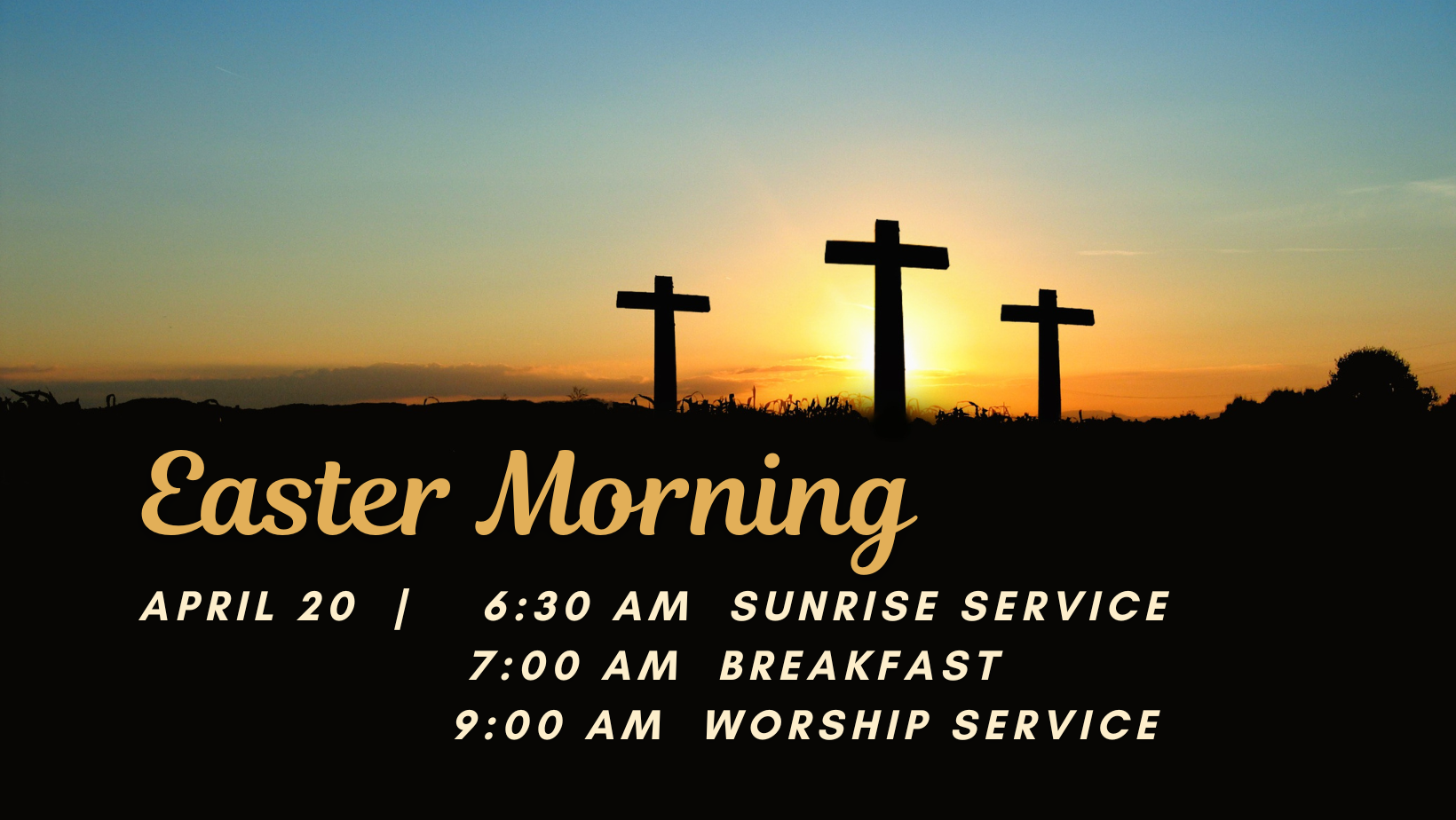 Easter Morning

APRIL 20 | 6:30 AM SUNRISE SERVICE
7:00 AM BREAKFAST
9:00 AM WORSHIP SERVICE